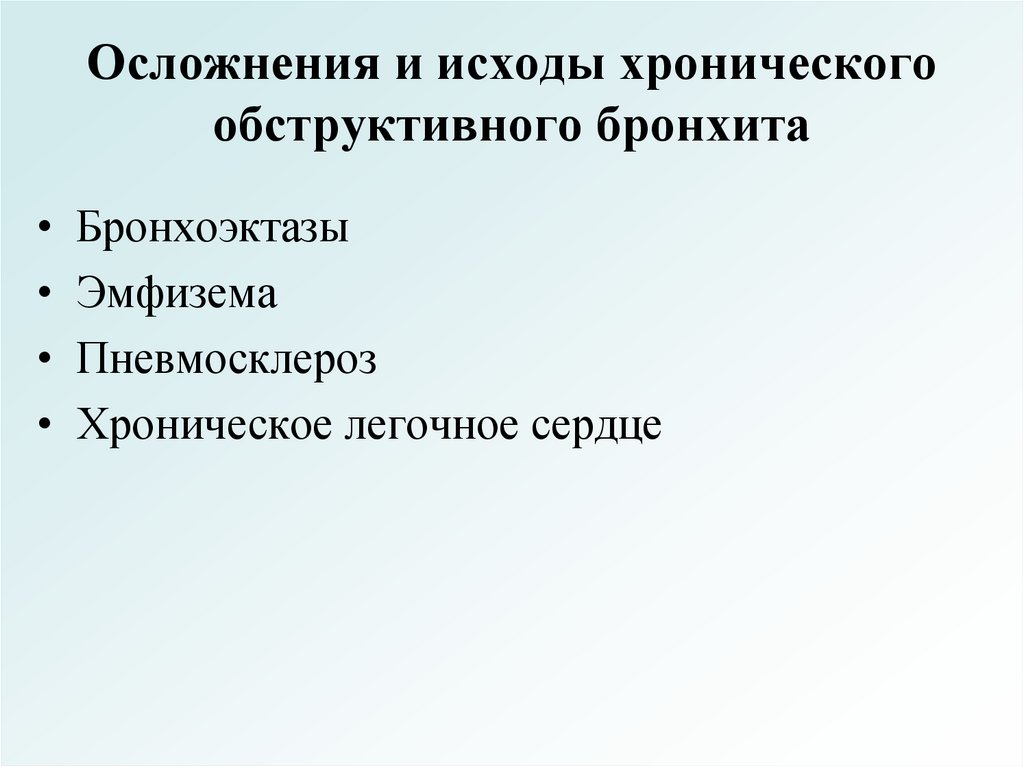 Осложнения и исходы хронического обструктивного бронхита

• Бронхоэктазы
• Эмфизема
• Пневмосклероз
• Хроническое легочное сердце